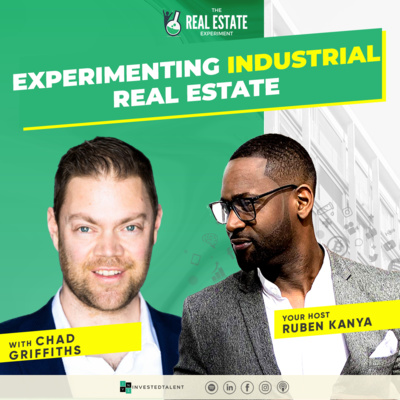 THE
REAL ESTATE
EXPERIMENT

EXPERIMENTING INDUSTRIAL REAL ESTATE

WITH CHAD GRIFFITHS

YOUR HOST
RUBEN KANYA

INVESTEDTALENT